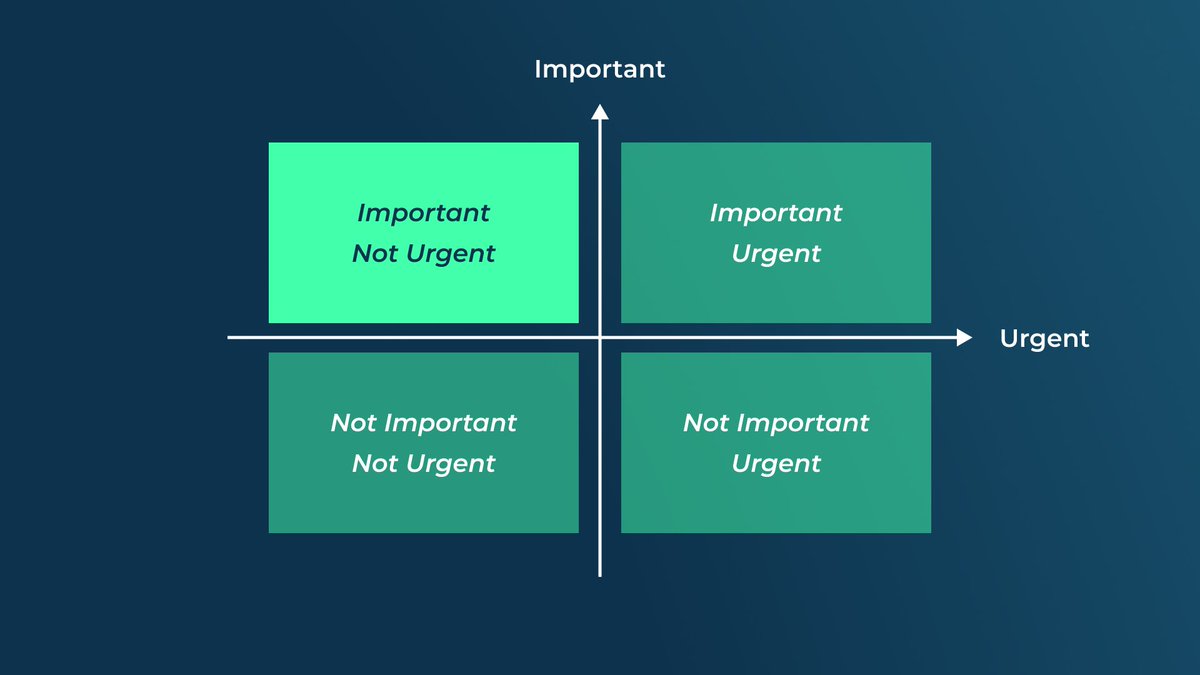 Important

Important
Not Urgent

Important
Urgent

Urgent

Not Important
Not Urgent

Not Important
Urgent